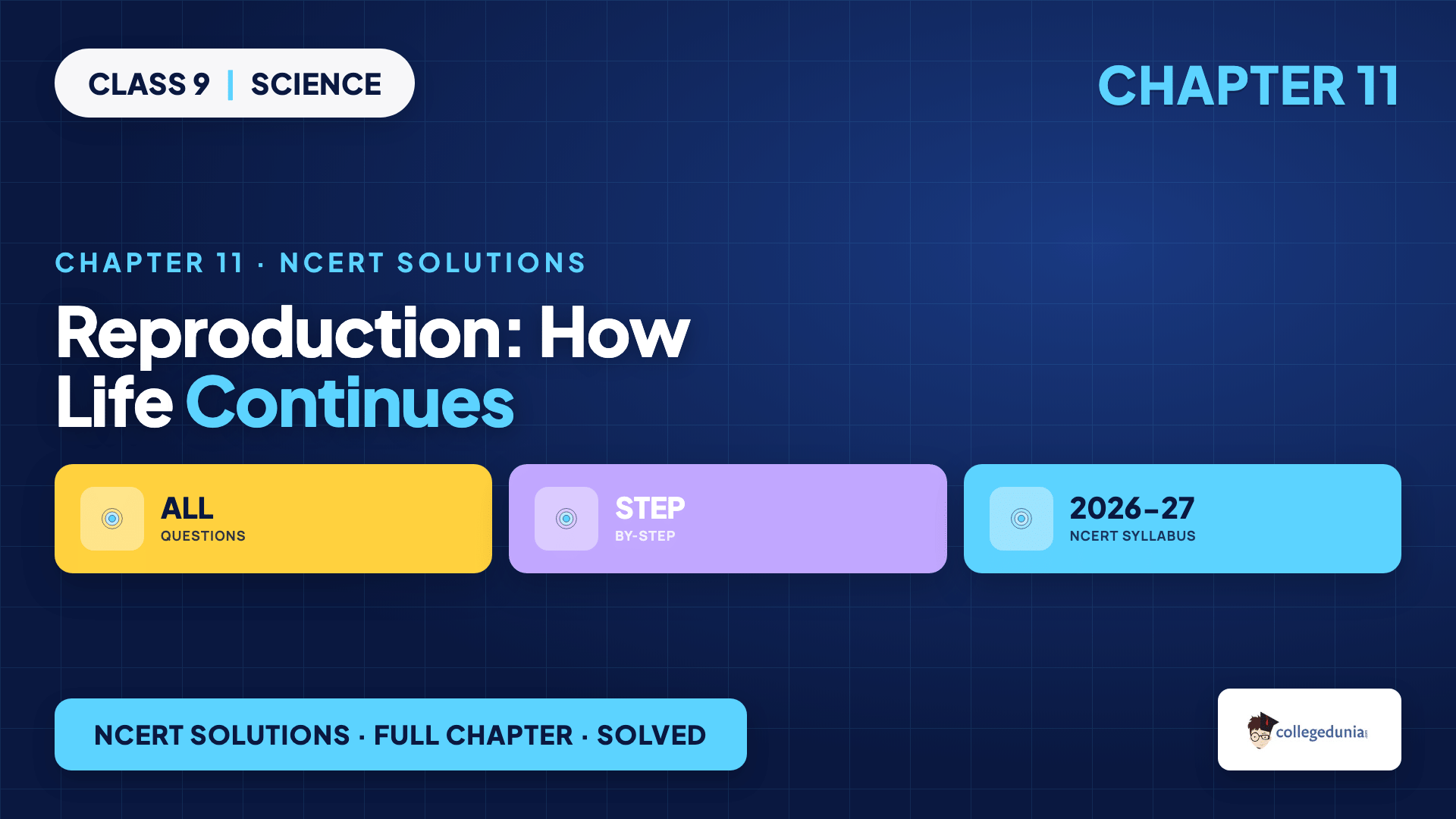 CLASS 9 | SCIENCE

CHAPTER 11

CHAPTER 11 · NCERT SOLUTIONS

Reproduction: How Life Continues

ALL
QUESTIONS

STEP
BY-STEP

2026–27
NCERT SYLLABUS

NCERT SOLUTIONS · FULL CHAPTER · SOLVED

collegedunia